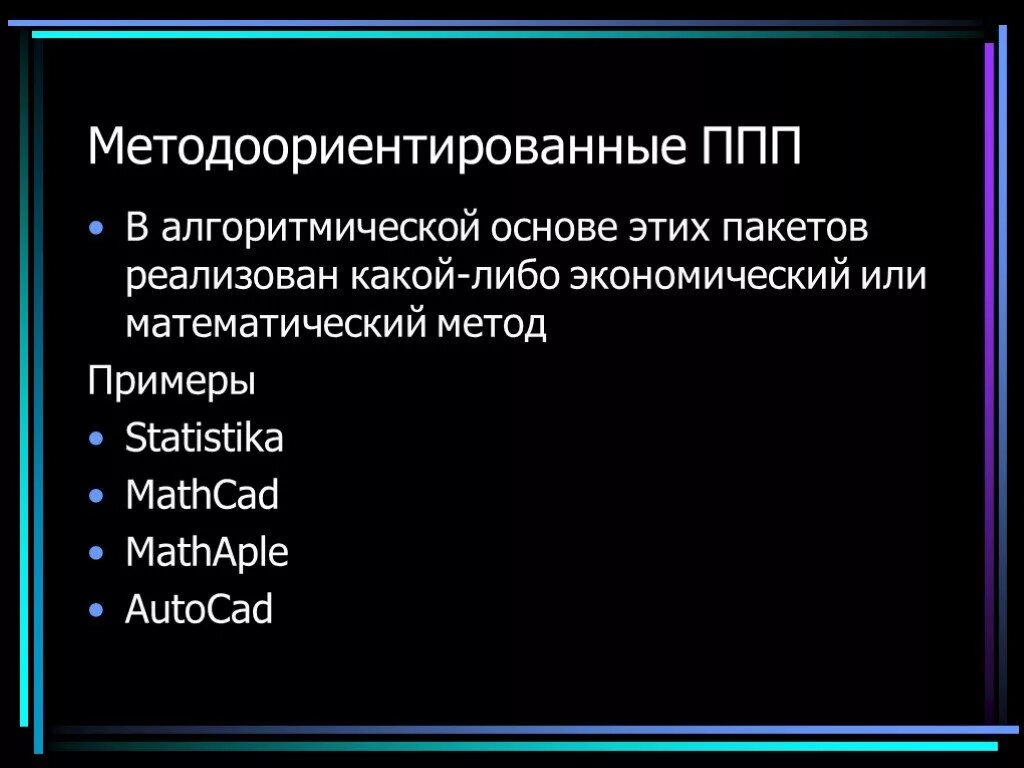 Методоориентированные ППП

• В алгоритмической основе этих пакетов реализован какой-либо экономический или математический метод

Примеры

• Statistika
• MathCad
• MathAple
• AutoCad